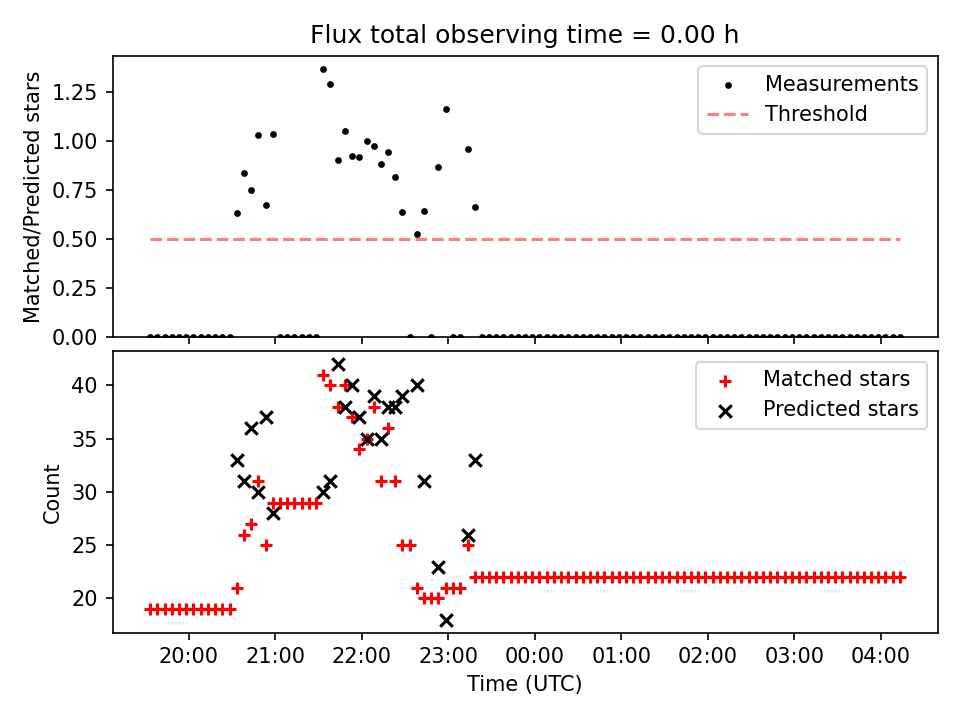 Flux total observing time = 0.00 h

Matched/Predicted stars

1.25
1.00
0.75
0.50
0.25
0.00

Measurements
Threshold

Count

40
35
30
25
20

Matched stars
Predicted stars

20:00
21:00
22:00
23:00
00:00
01:00
02:00
03:00
04:00

Time (UTC)